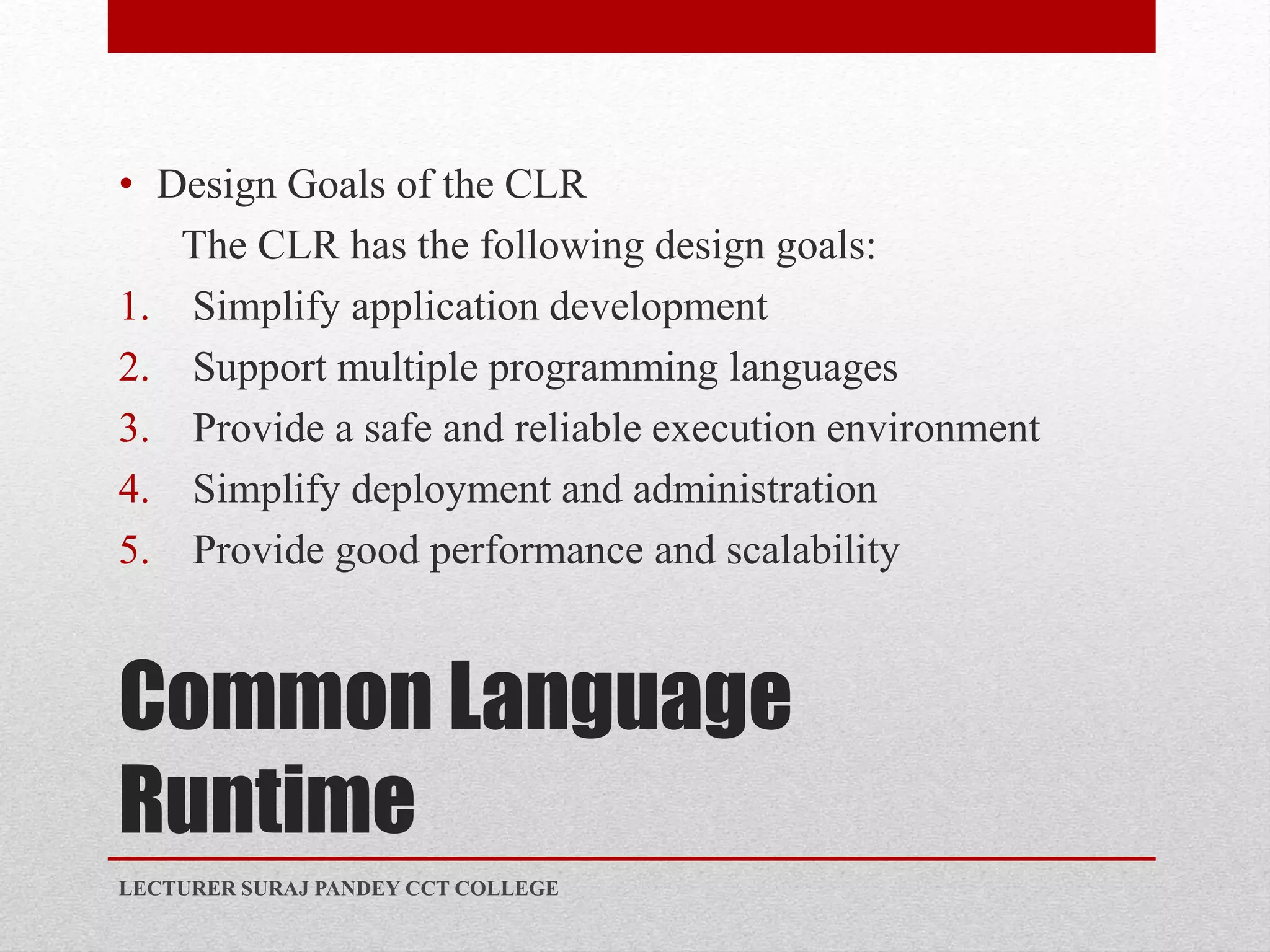 • Design Goals of the CLR

The CLR has the following design goals:

1. Simplify application development
2. Support multiple programming languages
3. Provide a safe and reliable execution environment
4. Simplify deployment and administration
5. Provide good performance and scalability

Common Language Runtime

LECTURER SURAJ PANDEY CCT COLLEGE